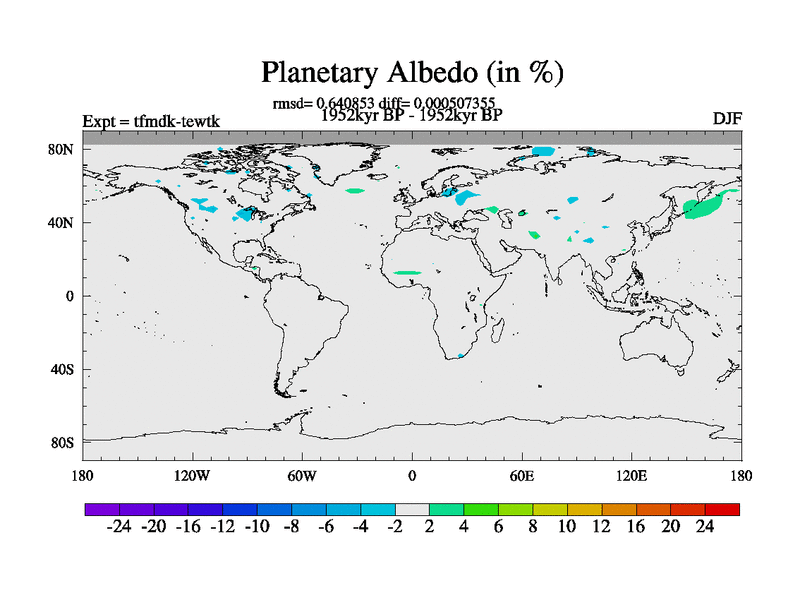 Planetary Albedo (in %)

rmsd= 0.640853 diff= 0.000507355
Expt = tfmdk-tewtk 1952kyr BP - 1952kyr BP DJF

80N
40N
0
40S
80S

180 120W 60W 0 60E 120E 180

-24 -20 -16 -12 -10 -8 -6 -4 -2 2 4 6 8 10 12 16 20 24